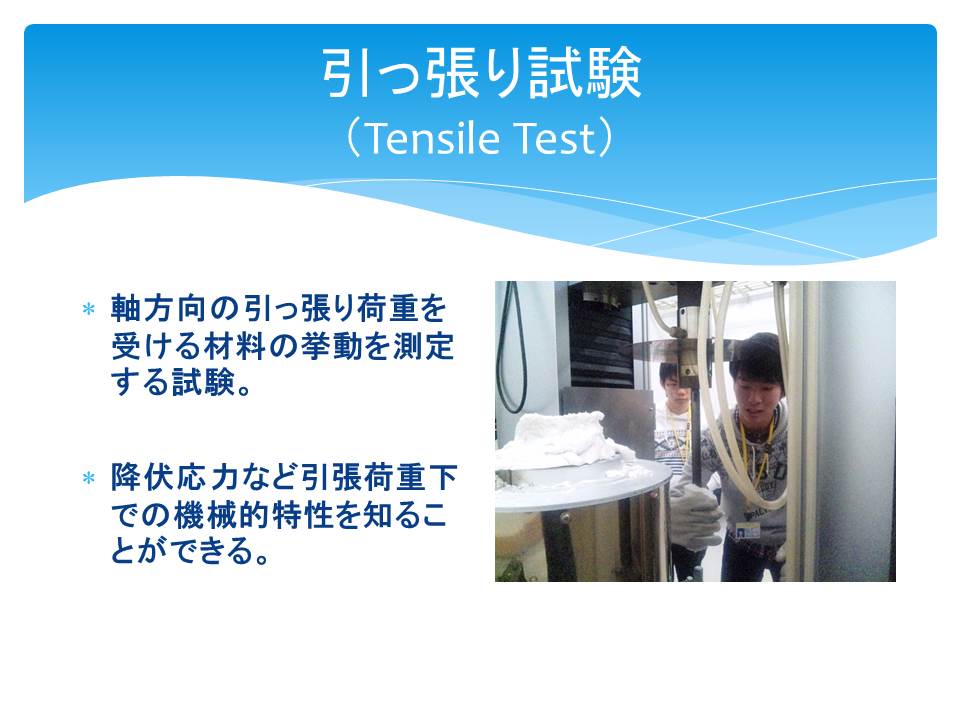 引っ張り試験
（Tensile Test）

* 軸方向の引っ張り荷重を受ける材料の挙動を測定する試験。

* 降伏応力など引張荷重下での機械的特性を知ることができる。